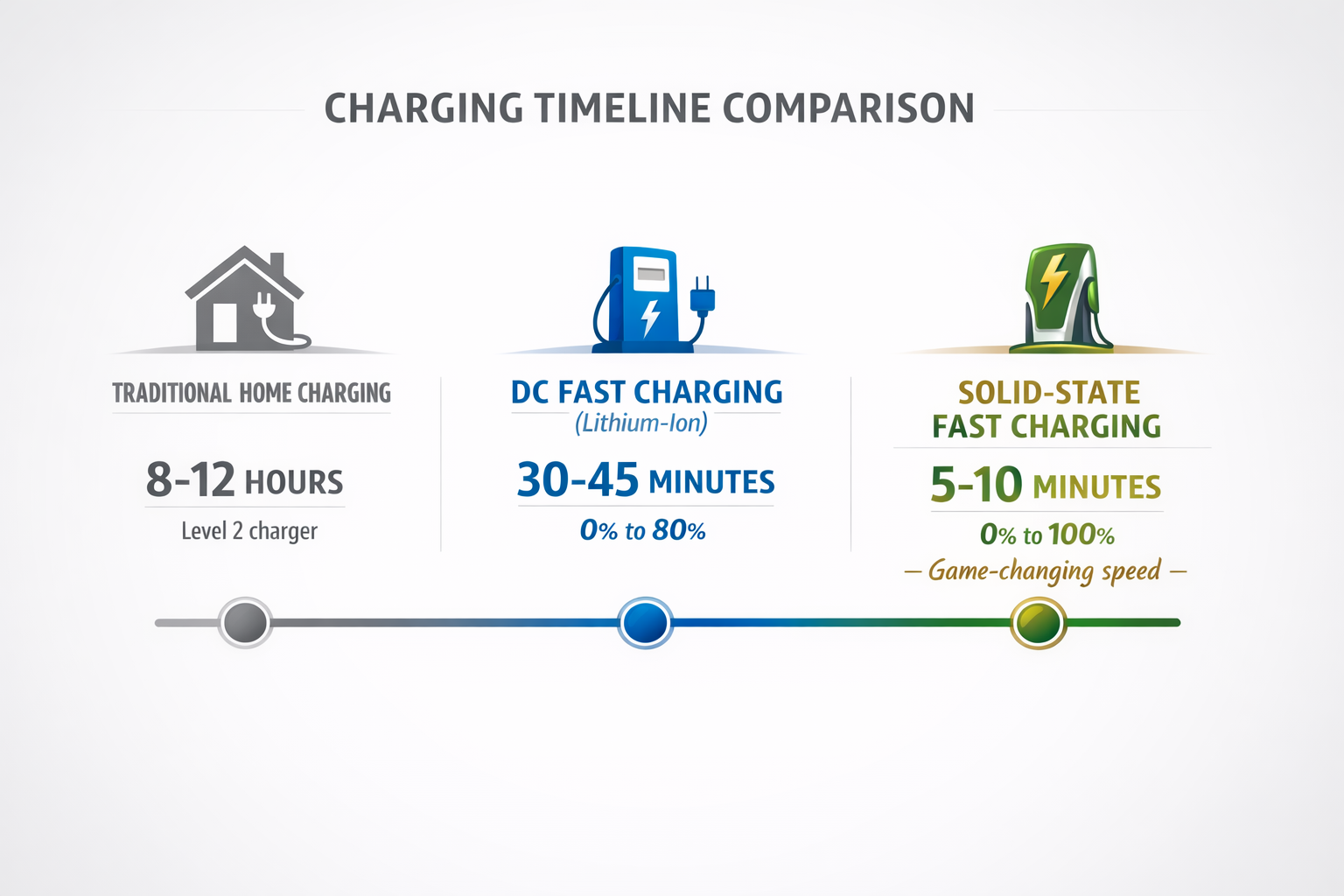 CHARGING TIMELINE COMPARISON

TRADITIONAL HOME CHARGING

8-12 HOURS

Level 2 charger

DC FAST CHARGING
(Lithium-Ion)

30-45 MINUTES

0% to 80%

SOLID-STATE FAST CHARGING

5-10 MINUTES

0% to 100%

— Game-changing speed —